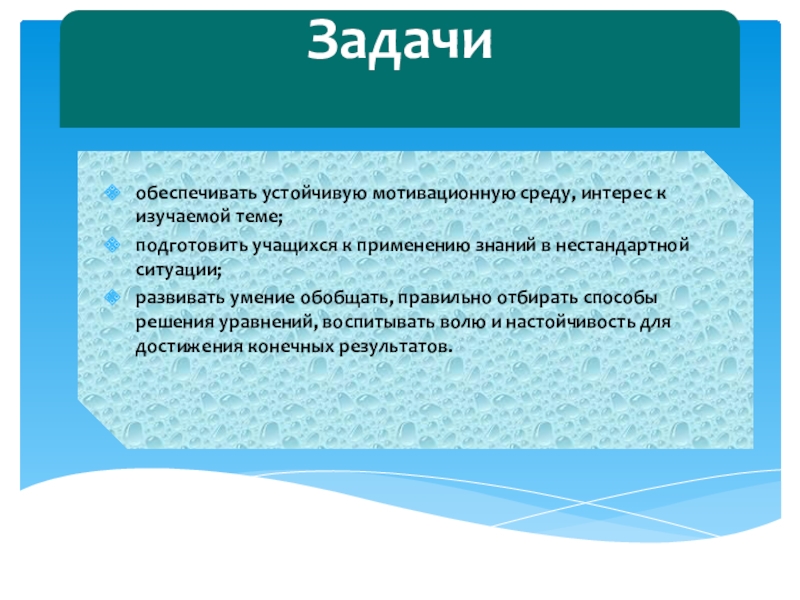 Задачи

обеспечивать устойчивую мотивационную среду, интерес к изучаемой теме;

подготовить учащихся к применению знаний в нестандартной ситуации;

развивать умение обобщать, правильно отбирать способы решения уравнений, воспитывать волю и настойчивость для достижения конечных результатов.